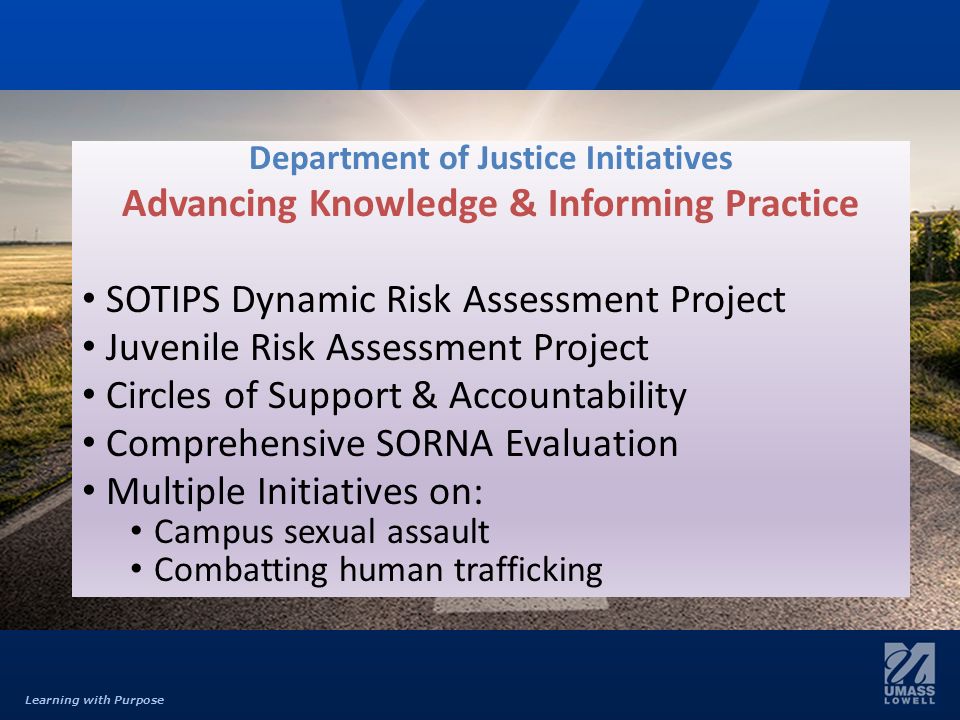 Department of Justice Initiatives
Advancing Knowledge & Informing Practice

• SOTIPS Dynamic Risk Assessment Project
• Juvenile Risk Assessment Project
• Circles of Support & Accountability
• Comprehensive SORNA Evaluation
• Multiple Initiatives on:
  • Campus sexual assault
  • Combatting human trafficking

Learning with Purpose

UMASS LOWELL